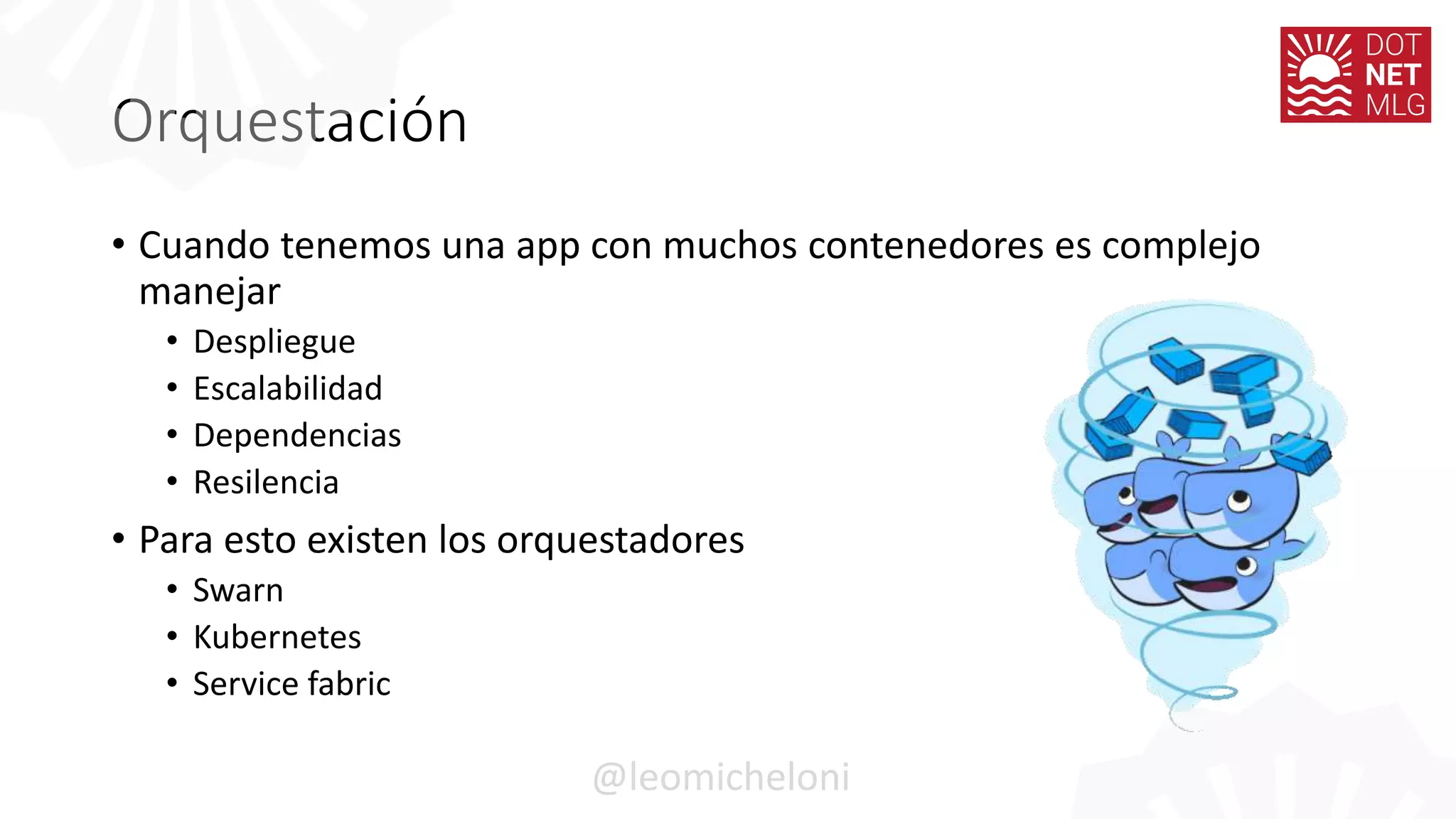 DOT
NET
MLG

Orquestación

• Cuando tenemos una app con muchos contenedores es complejo manejar
  • Despliegue
  • Escalabilidad
  • Dependencias
  • Resilencia
• Para esto existen los orquestadores
  • Swarn
  • Kubernetes
  • Service fabric

@leomicheloni